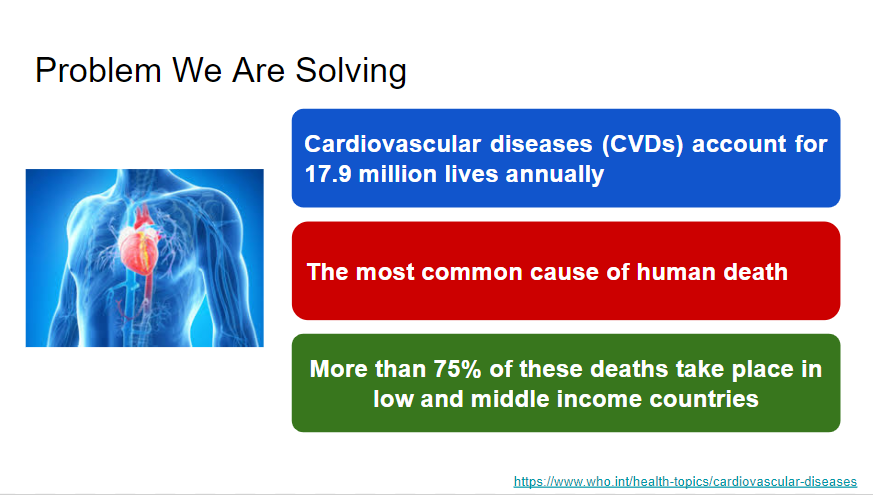 Problem We Are Solving

Cardiovascular diseases (CVDs) account for 17.9 million lives annually

The most common cause of human death

More than 75% of these deaths take place in low and middle income countries

https://www.who.int/health-topics/cardiovascular-diseases